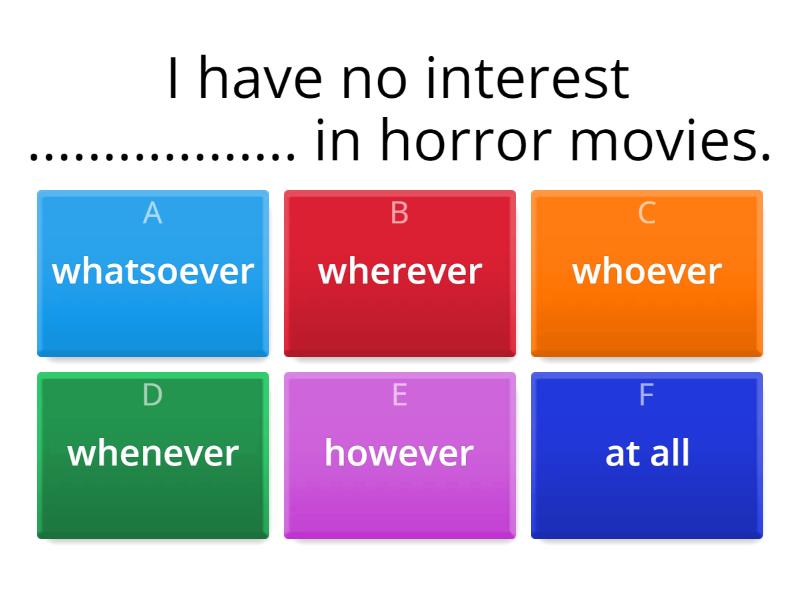 I have no interest .................. in horror movies.

A
whatsoever

B
wherever

C
whoever

D
whenever

E
however

F
at all